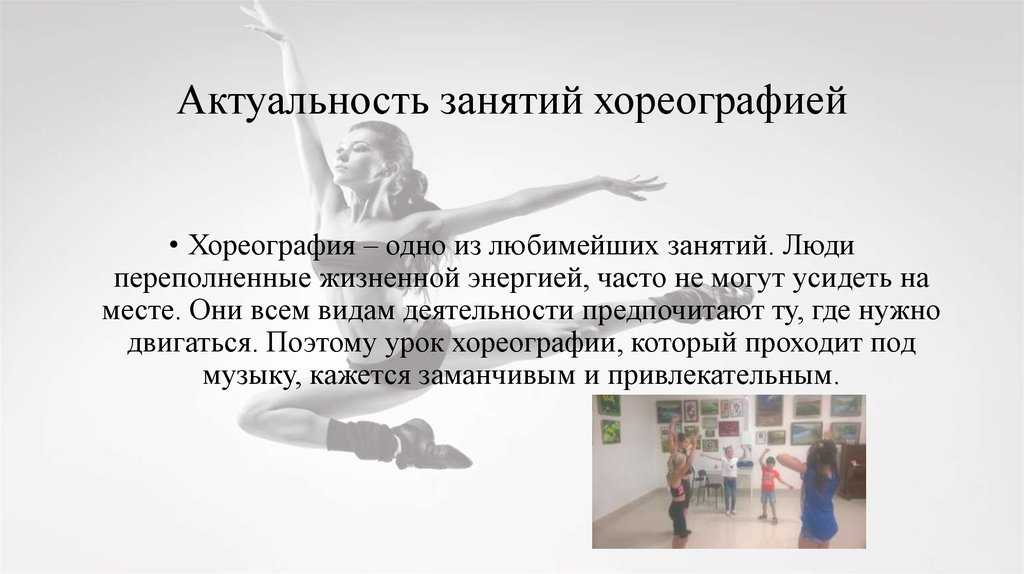 Актуальность занятий хореографией

• Хореография – одно из любимейших занятий. Люди переполненные жизненной энергией, часто не могут усидеть на месте. Они всем видам деятельности предпочитают ту, где нужно двигаться. Поэтому урок хореографии, который проходит под музыку, кажется заманчивым и привлекательным.